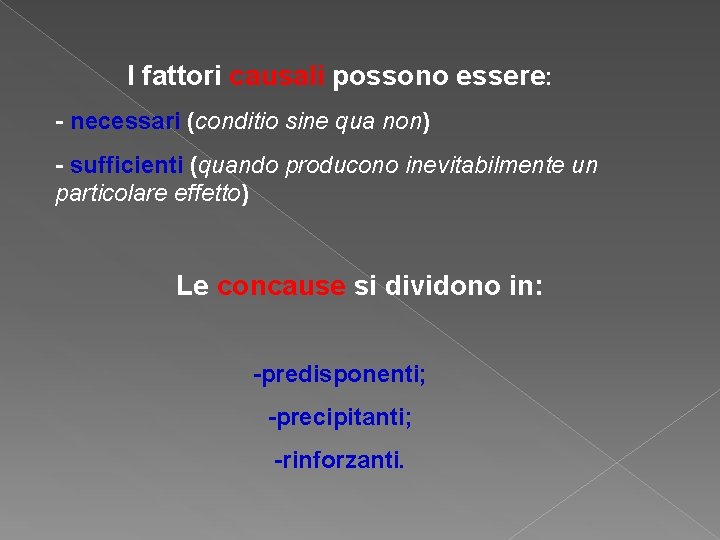 I fattori causali possono essere:

- necessari (conditio sine qua non)

- sufficienti (quando producono inevitabilmente un particolare effetto)

Le concause si dividono in:

-predisponenti;

-precipitanti;

-rinforzanti.